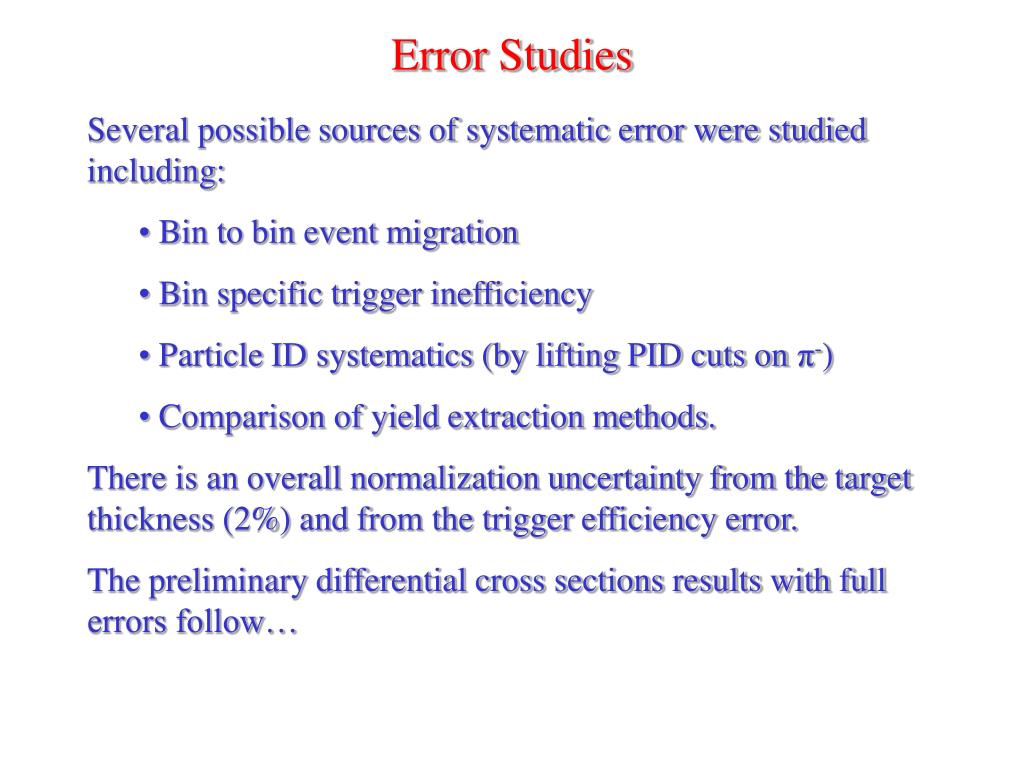 Error Studies

Several possible sources of systematic error were studied including:

• Bin to bin event migration

• Bin specific trigger inefficiency

• Particle ID systematics (by lifting PID cuts on $\pi^-$)

• Comparison of yield extraction methods.

There is an overall normalization uncertainty from the target thickness (2%) and from the trigger efficiency error.

The preliminary differential cross sections results with full errors follow…